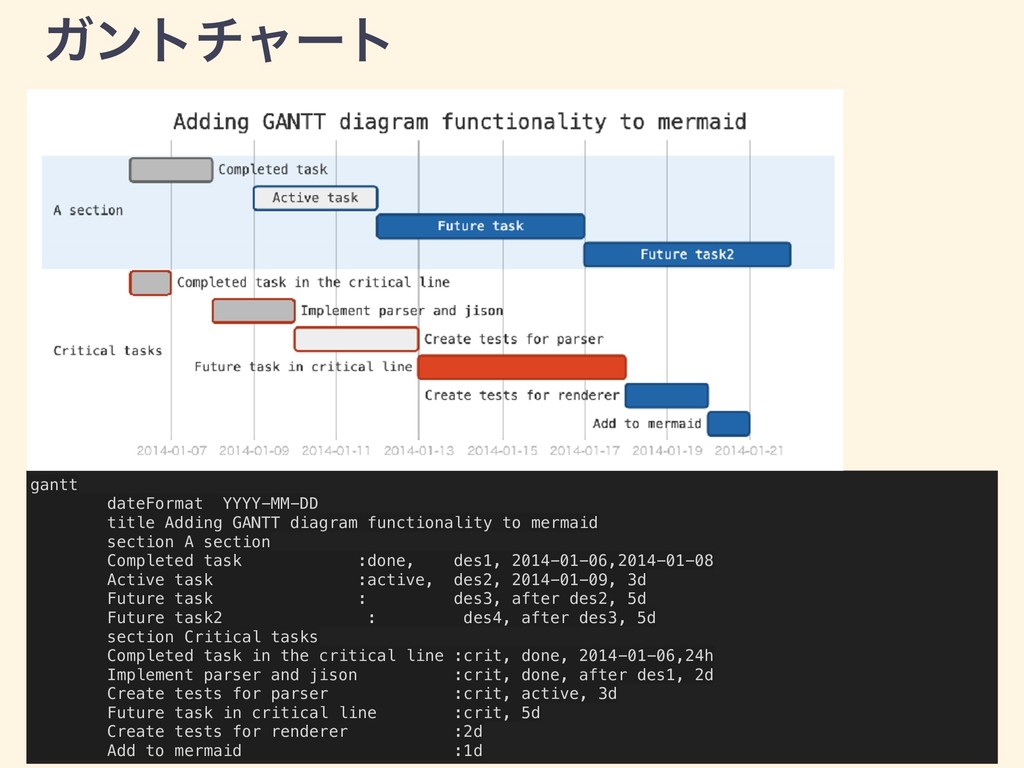 ガントチャート

Adding GANTT diagram functionality to mermaid

A section

Completed task

Active task

Future task

Future task2

Critical tasks

Completed task in the critical line

Implement parser and jison

Create tests for parser

Future task in critical line

Create tests for renderer

Add to mermaid

2014-01-07 2014-01-09 2014-01-11 2014-01-13 2014-01-15 2014-01-17 2014-01-19 2014-01-21

gantt
dateFormat YYYY-MM-DD
title Adding GANTT diagram functionality to mermaid
section A section
Completed task :done, des1, 2014-01-06,2014-01-08
Active task :active, des2, 2014-01-09, 3d
Future task : des3, after des2, 5d
Future task2 : des4, after des3, 5d
section Critical tasks
Completed task in the critical line :crit, done, 2014-01-06,24h
Implement parser and jison :crit, done, after des1, 2d
Create tests for parser :crit, active, 3d
Future task in critical line :crit, 5d
Create tests for renderer :2d
Add to mermaid :1d